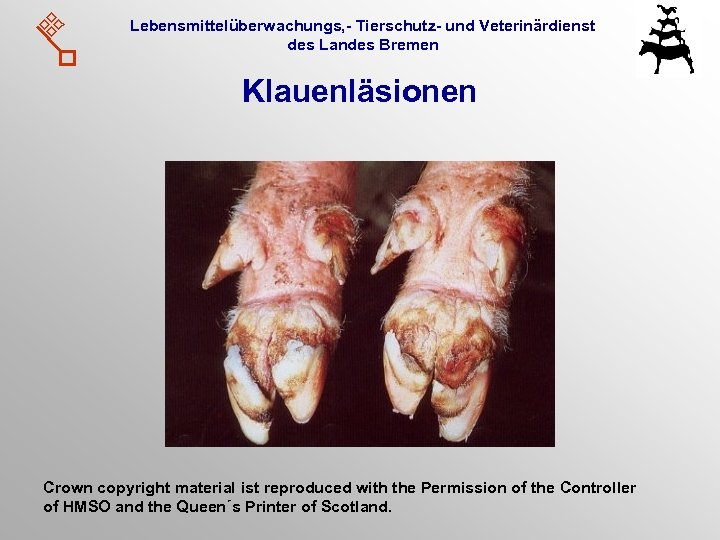 Lebensmittelüberwachungs,- Tierschutz- und Veterinärdienst des Landes Bremen

Klauenläsionen

Crown copyright material ist reproduced with the Permission of the Controller of HMSO and the Queen´s Printer of Scotland.